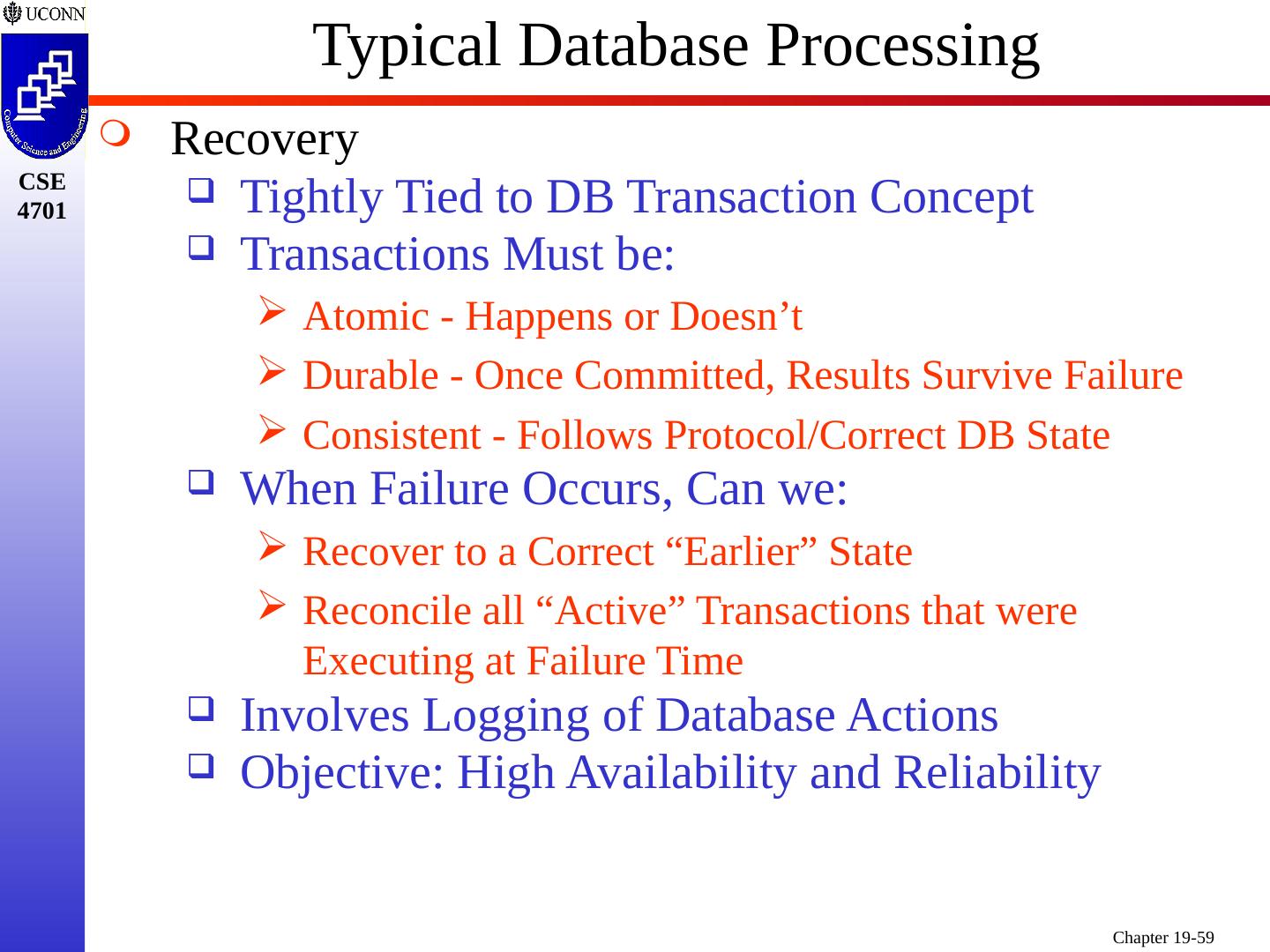 UCONN

Computer Science and Engineering

CSE 4701

Typical Database Processing

Recovery

Tightly Tied to DB Transaction Concept

Transactions Must be:

Atomic - Happens or Doesn’t

Durable - Once Committed, Results Survive Failure

Consistent - Follows Protocol/Correct DB State

When Failure Occurs, Can we:

Recover to a Correct “Earlier” State

Reconcile all “Active” Transactions that were Executing at Failure Time

Involves Logging of Database Actions

Objective: High Availability and Reliability

Chapter 19-59